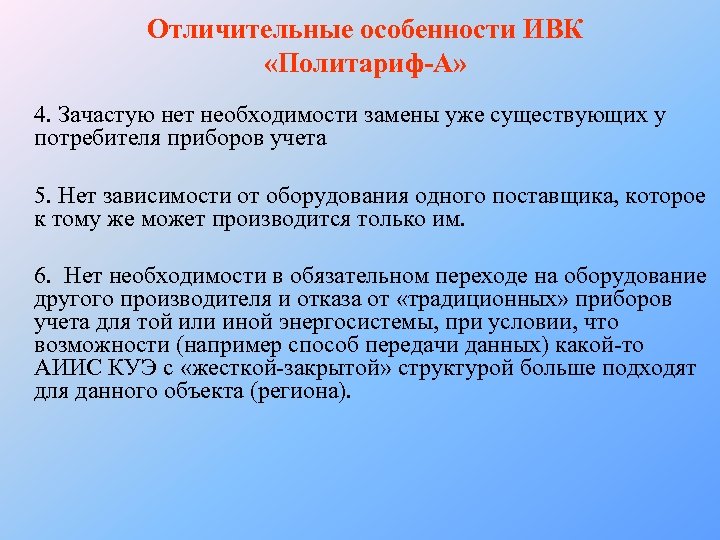 Отличительные особенности ИВК «Политариф-А»

4. Зачастую нет необходимости замены уже существующих у потребителя приборов учета

5. Нет зависимости от оборудования одного поставщика, которое к тому же может производится только им.

6. Нет необходимости в обязательном переходе на оборудование другого производителя и отказа от «традиционных» приборов учета для той или иной энергосистемы, при условии, что возможности (например способ передачи данных) какой-то АИИС КУЭ с «жесткой-закрытой» структурой больше подходят для данного объекта (региона).